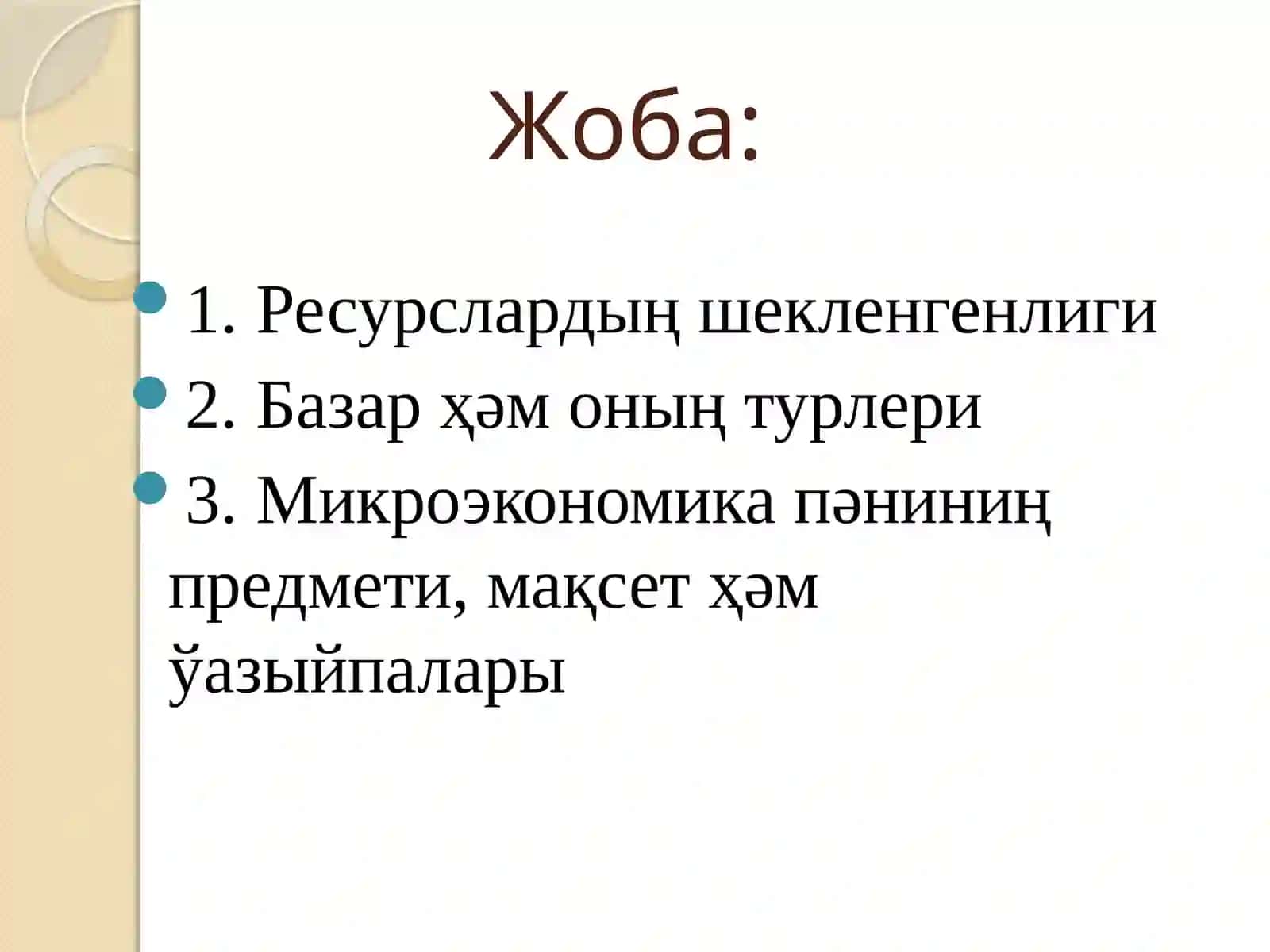 Жоба:

1. Ресурслардың шекленгенлиги

2. Базар ҳәм оның турлери

3. Микроэкономика пәниниң предмети, мақсет ҳәм ўазыйпалары